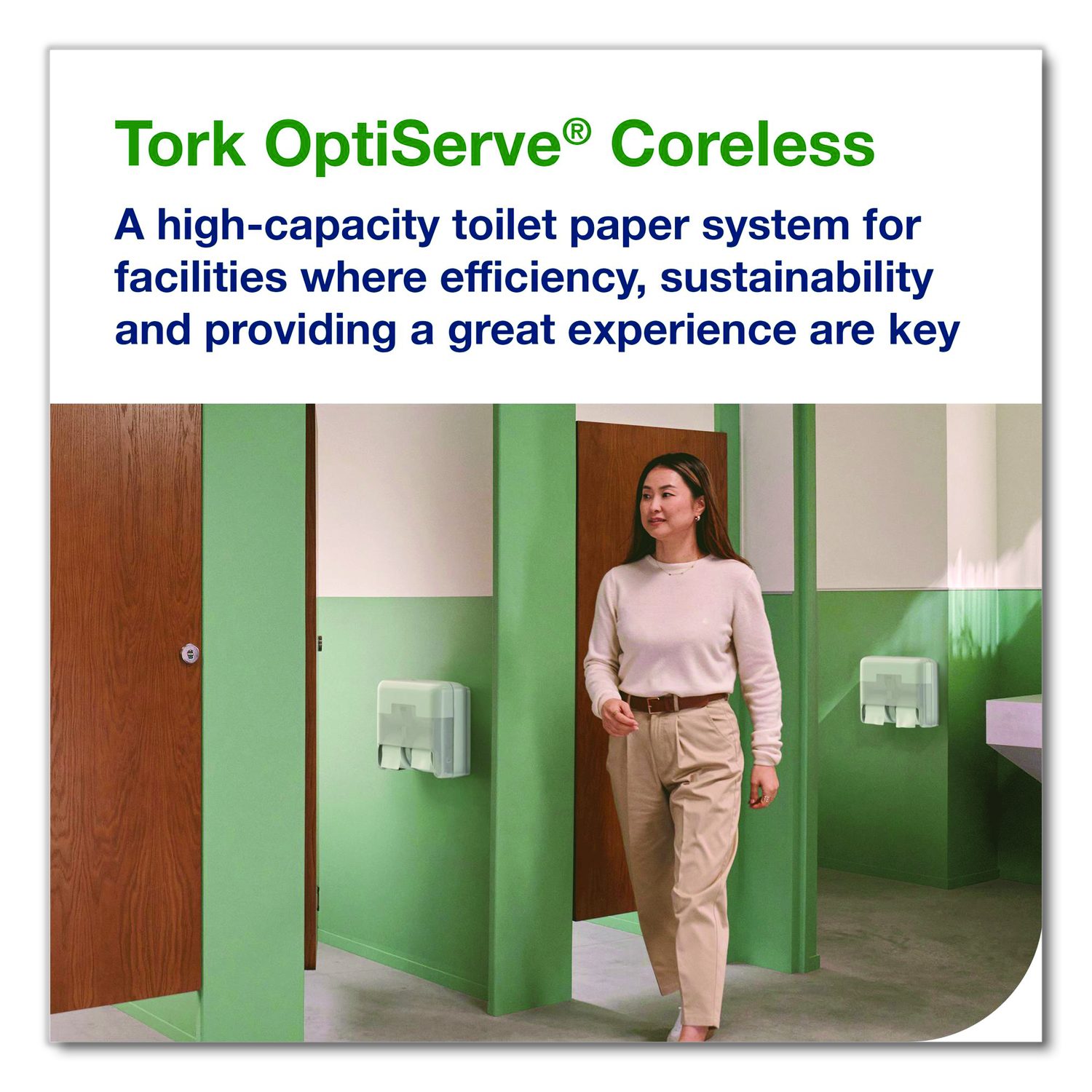 Tork OptiServe® Coreless

A high-capacity toilet paper system for facilities where efficiency, sustainability and providing a great experience are key